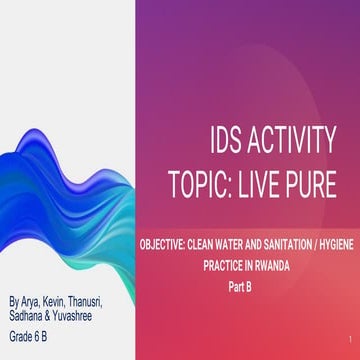 IDS ACTIVITY
TOPIC: LIVE PURE

OBJECTIVE: CLEAN WATER AND SANITATION / HYGIENE PRACTICE IN RWANDA
Part B

By Arya, Kevin, Thanusri, Sadhana & Yuvashree

Grade 6 B

1